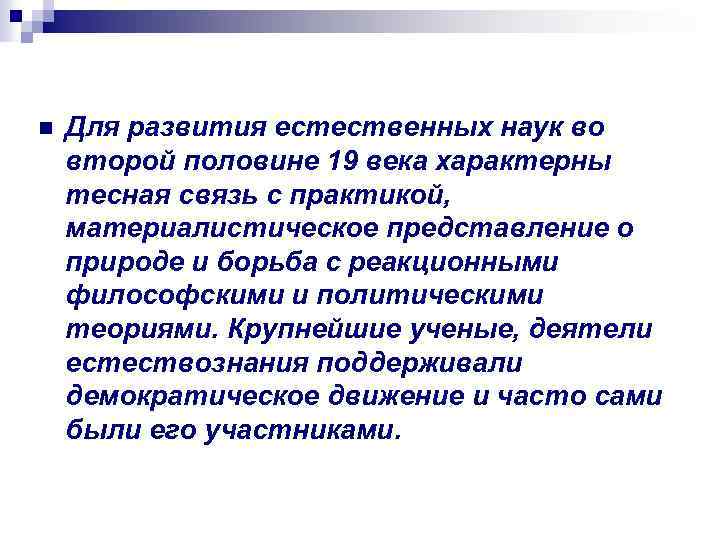 Для развития естественных наук во второй половине 19 века характерны тесная связь с практикой, материалистическое представление о природе и борьба с реакционными философскими и политическими теориями. Крупнейшие ученые, деятели естествознания поддерживали демократическое движение и часто сами были его участниками.